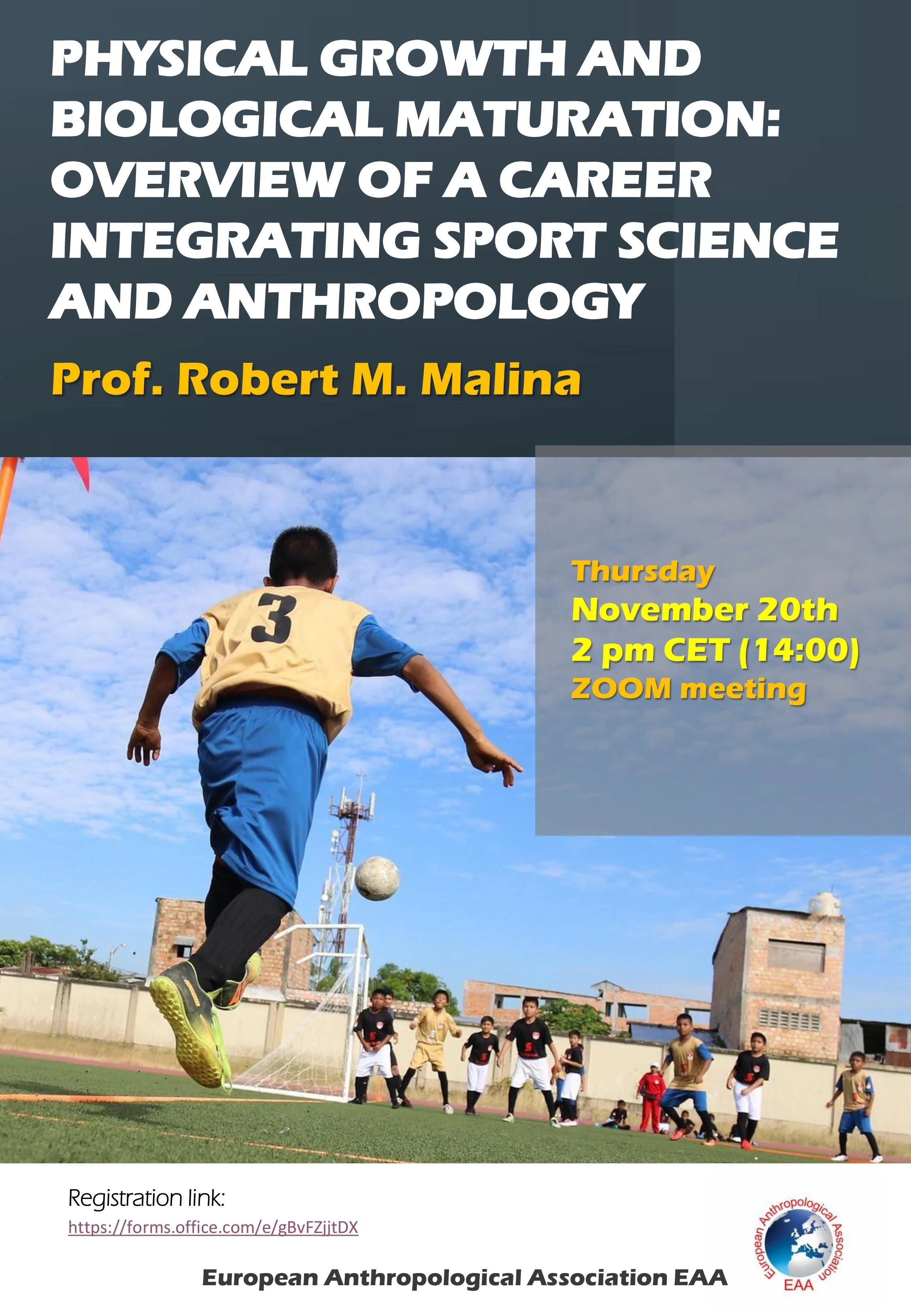 PHYSICAL GROWTH AND BIOLOGICAL MATURATION: OVERVIEW OF A CAREER INTEGRATING SPORT SCIENCE AND ANTHROPOLOGY

Prof. Robert M. Malina

Thursday
November 20th
2 pm CET (14:00)
ZOOM meeting

3

Registration link:
https://forms.office.com/e/gBvFZjjtDX

European Anthropological Association EAA

European Anthropological Association
EAA